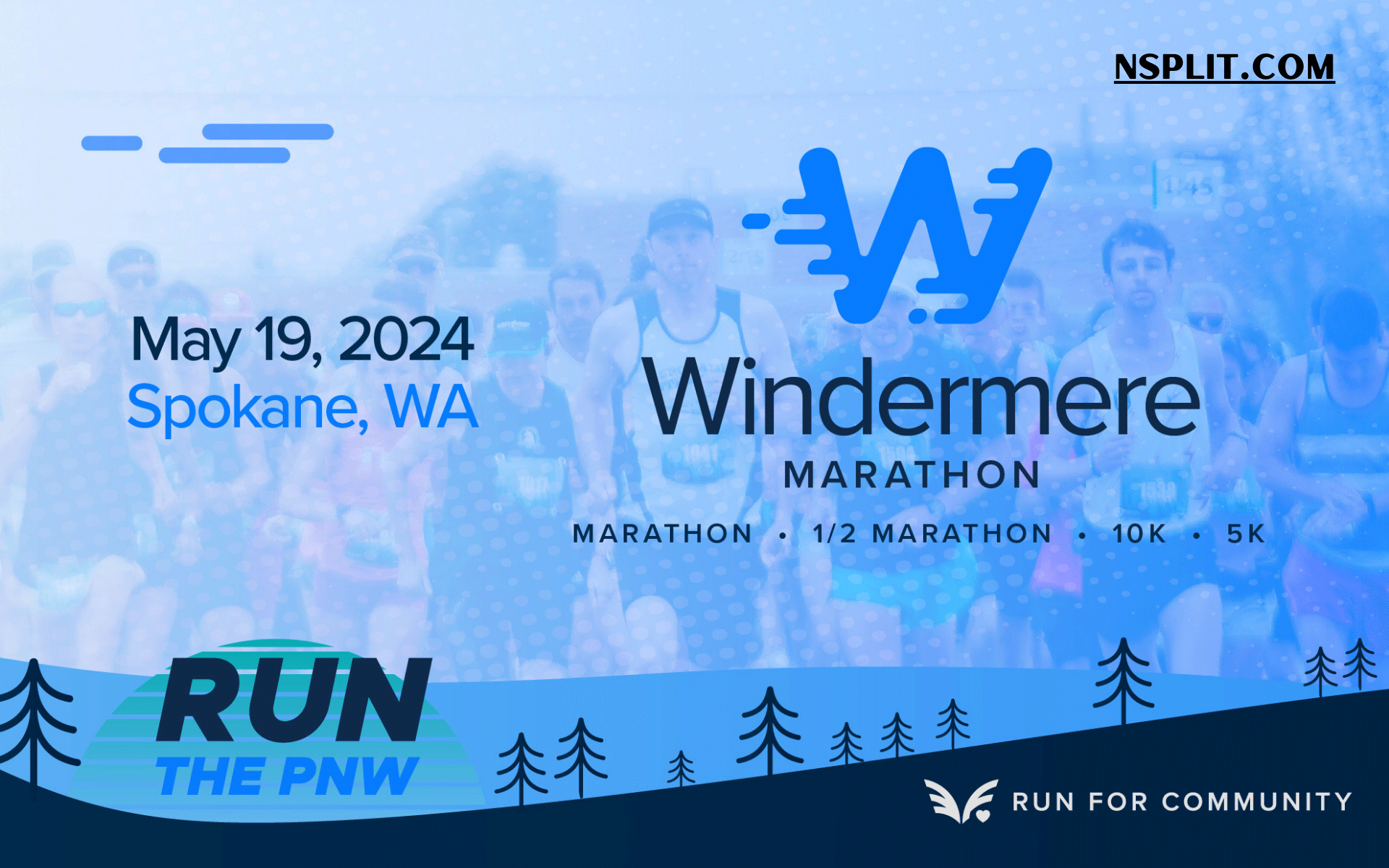 NSPLIT.COM

May 19, 2024
Spokane, WA

Windermere
MARATHON

MARATHON • 1/2 MARATHON • 10K • 5K

RUN
THE PNW

RUN FOR COMMUNITY